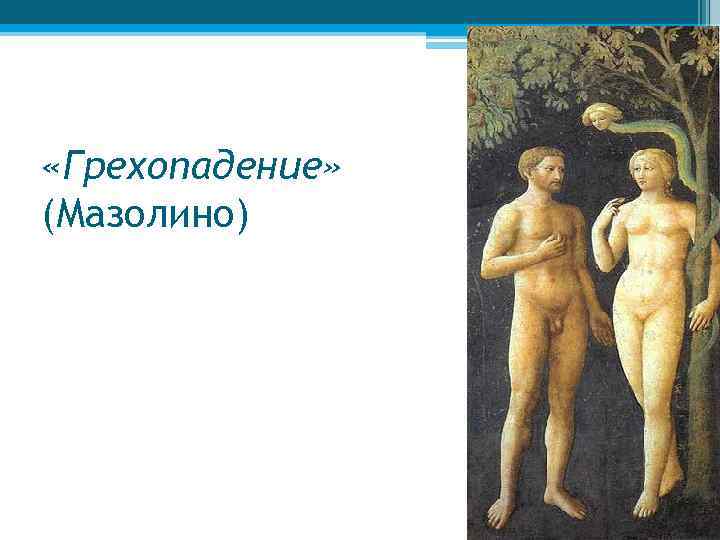 «Грехопадение»
(Мазолино)